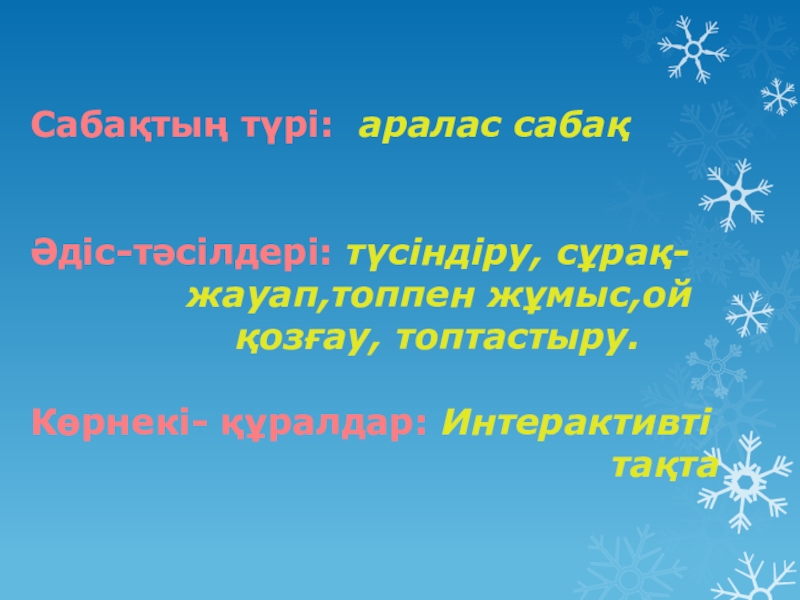 Сабақтың түрі: аралас сабақ

Әдіс-тәсілдері: түсіндіру, сұрақ-жауап,топпен жұмыс,ой қозғау, топтастыру.

Көрнекі- құралдар: Интерактивті тақта